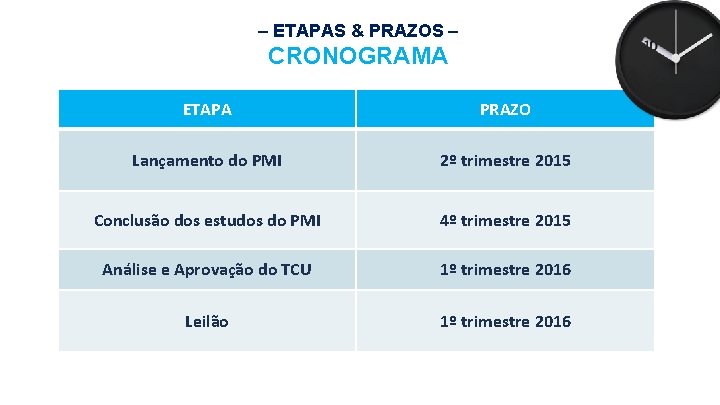 – ETAPAS & PRAZOS –
CRONOGRAMA

| ETAPA | PRAZO |
|---|---|
| Lançamento do PMI | 2º trimestre 2015 |
| Conclusão dos estudos do PMI | 4º trimestre 2015 |
| Análise e Aprovação do TCU | 1º trimestre 2016 |
| Leilão | 1º trimestre 2016 |